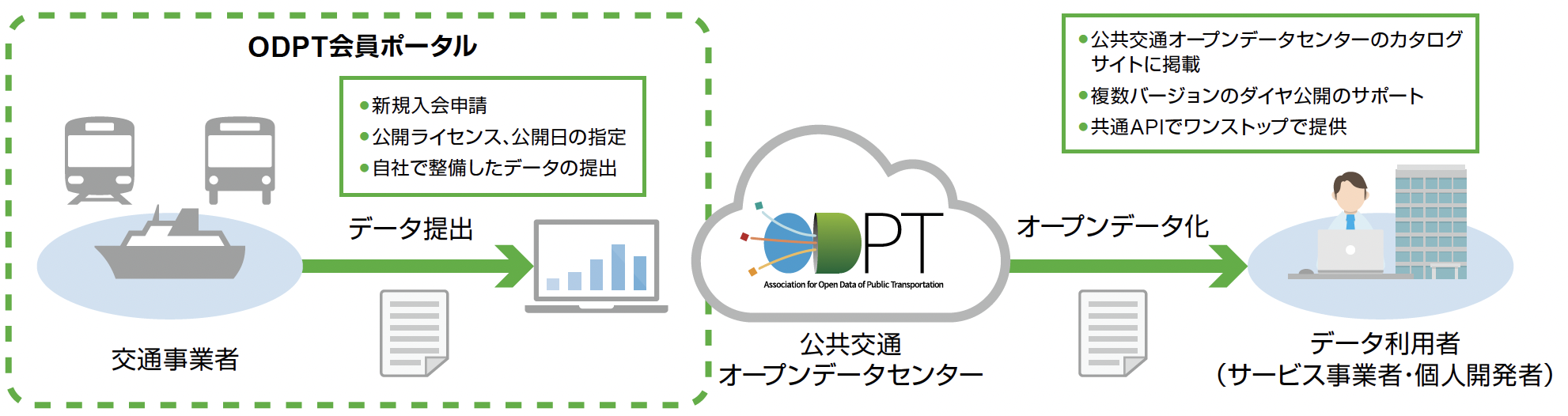 ODPT会員ポータル

●新規入会申請
●公開ライセンス、公開日の指定
●自社で整備したデータの提出

データ提出

交通事業者

ODPT
Association for Open Data of Public Transportation

公共交通
オープンデータセンター

●公共交通オープンデータセンターのカタログサイトに掲載
●複数バージョンのダイヤ公開のサポート
●共通APIでワンストップで提供

オープンデータ化

データ利用者
（サービス事業者･個人開発者）